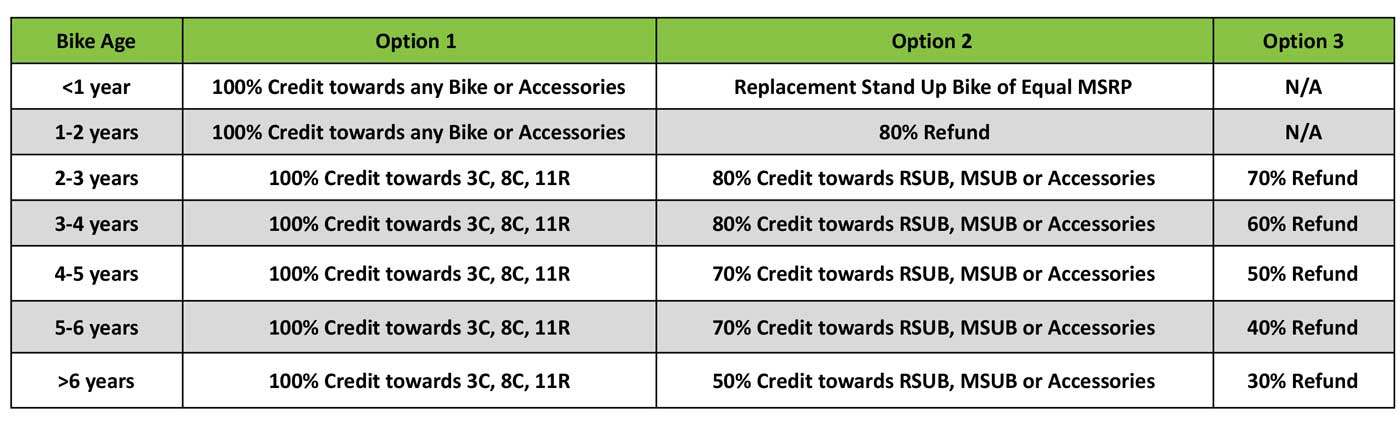 | Bike Age | Option 1 | Option 2 | Option 3 |
|---|---|---|---|
| <1 year | 100% Credit towards any Bike or Accessories | Replacement Stand Up Bike of Equal MSRP | N/A |
| 1-2 years | 100% Credit towards any Bike or Accessories | 80% Refund | N/A |
| 2-3 years | 100% Credit towards 3C, 8C, 11R | 80% Credit towards RSUB, MSUB or Accessories | 70% Refund |
| 3-4 years | 100% Credit towards 3C, 8C, 11R | 80% Credit towards RSUB, MSUB or Accessories | 60% Refund |
| 4-5 years | 100% Credit towards 3C, 8C, 11R | 70% Credit towards RSUB, MSUB or Accessories | 50% Refund |
| 5-6 years | 100% Credit towards 3C, 8C, 11R | 70% Credit towards RSUB, MSUB or Accessories | 40% Refund |
| >6 years | 100% Credit towards 3C, 8C, 11R | 50% Credit towards RSUB, MSUB or Accessories | 30% Refund |